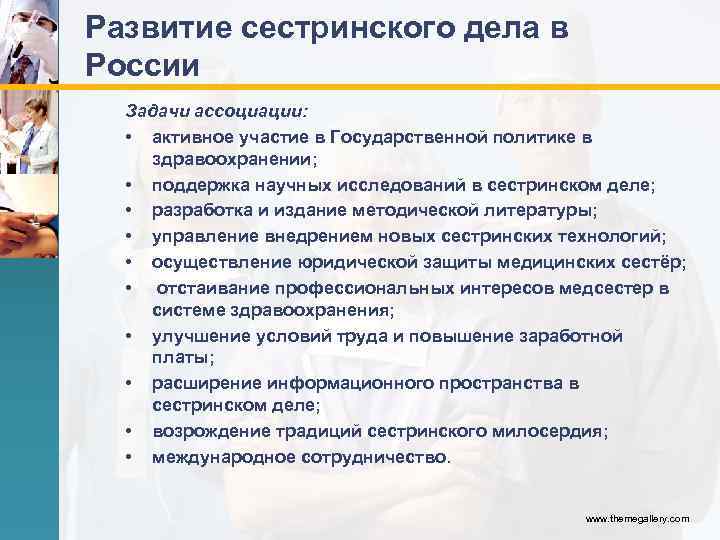 Развитие сестринского дела в России

Задачи ассоциации:

• активное участие в Государственной политике в здравоохранении;
• поддержка научных исследований в сестринском деле;
• разработка и издание методической литературы;
• управление внедрением новых сестринских технологий;
• осуществление юридической защиты медицинских сестёр;
• отстаивание профессиональных интересов медсестер в системе здравоохранения;
• улучшение условий труда и повышение заработной платы;
• расширение информационного пространства в сестринском деле;
• возрождение традиций сестринского милосердия;
• международное сотрудничество.

www.themegallery.com